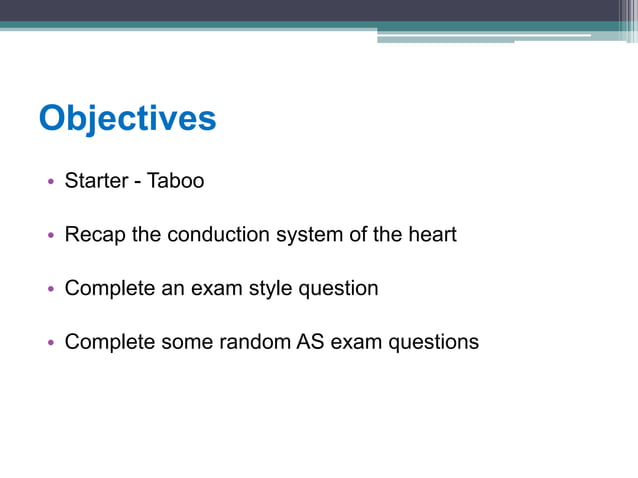 Objectives

• Starter - Taboo

• Recap the conduction system of the heart

• Complete an exam style question

• Complete some random AS exam questions